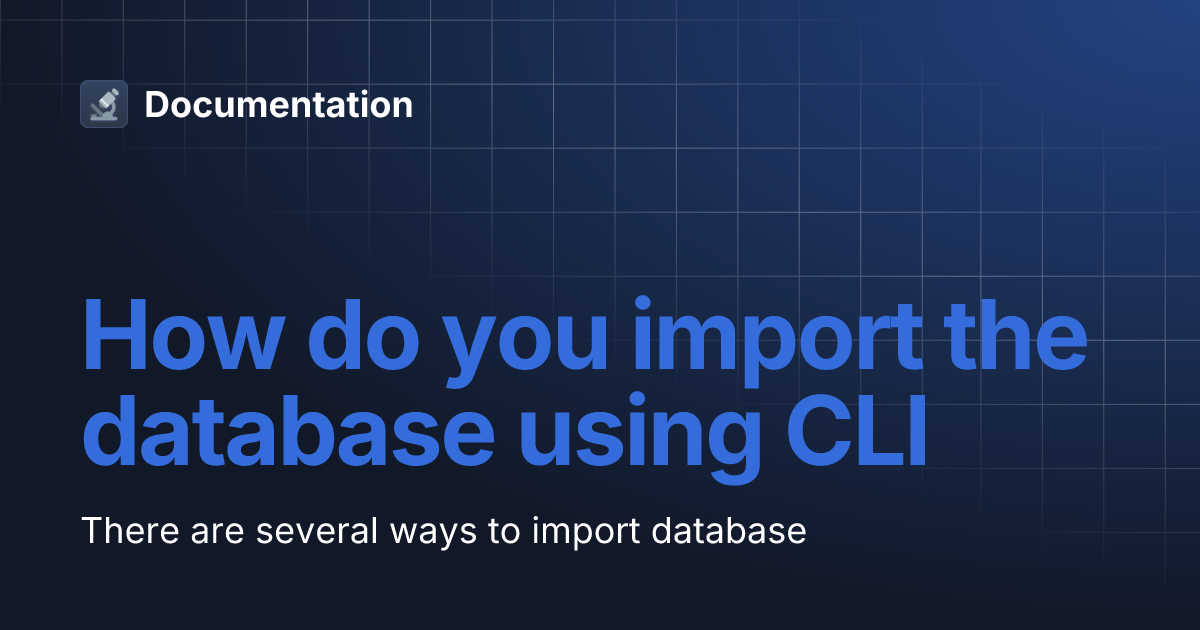 Documentation

How do you import the database using CLI

There are several ways to import database